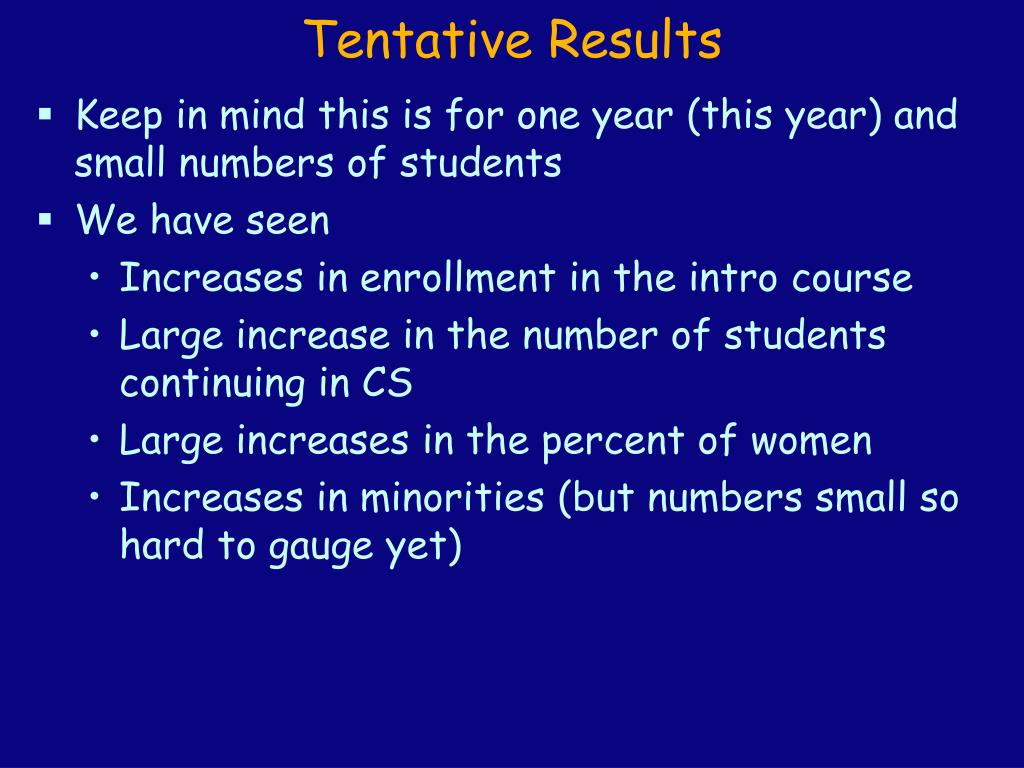 Tentative Results

▪ Keep in mind this is for one year (this year) and small numbers of students

▪ We have seen

• Increases in enrollment in the intro course

• Large increase in the number of students continuing in CS

• Large increases in the percent of women

• Increases in minorities (but numbers small so hard to gauge yet)